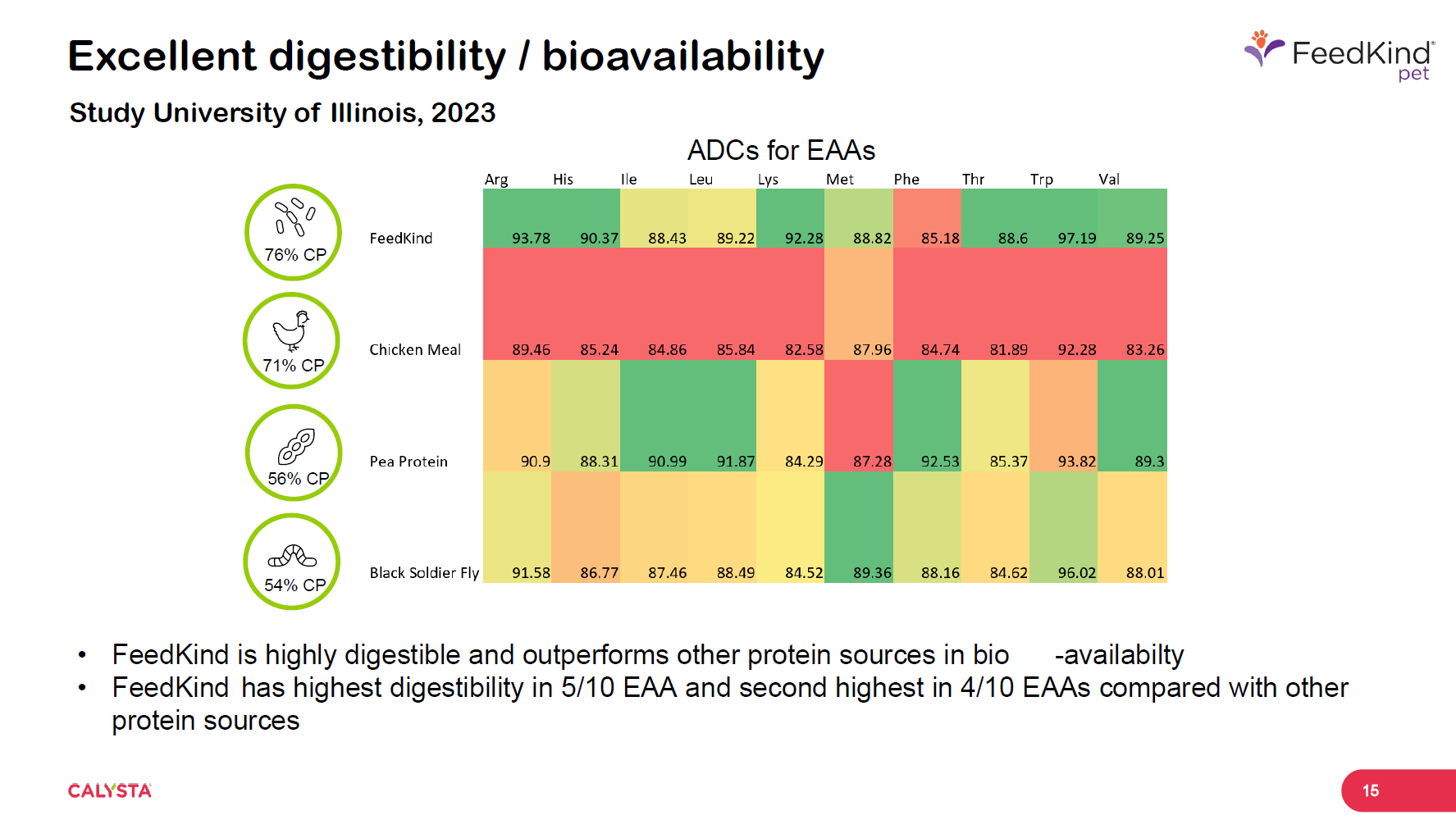 Excellent digestibility / bioavailability

FeedKind pet

Study University of Illinois, 2023

ADCs for EAAs

76% CP

71% CP

56% CP

54% CP

| | Arg | His | Ile | Leu | Lys | Met | Phe | Thr | Trp | Val |
|---|---|---|---|---|---|---|---|---|---|---|
| FeedKind | 93.78 | 90.37 | 88.43 | 89.22 | 92.28 | 88.82 | 85.18 | 88.6 | 97.19 | 89.25 |
| Chicken Meal | 89.46 | 85.24 | 84.86 | 85.84 | 82.58 | 87.96 | 84.74 | 81.89 | 92.28 | 83.26 |
| Pea Protein | 90.9 | 88.31 | 90.99 | 91.87 | 84.29 | 87.28 | 92.53 | 85.37 | 93.82 | 89.3 |
| Black Soldier Fly | 91.58 | 86.77 | 87.46 | 88.49 | 84.52 | 89.36 | 88.16 | 84.62 | 96.02 | 88.01 |

• FeedKind is highly digestible and outperforms other protein sources in bio -availabilty
• FeedKind has highest digestibility in 5/10 EAA and second highest in 4/10 EAAs compared with other protein sources

CALYSTA

15